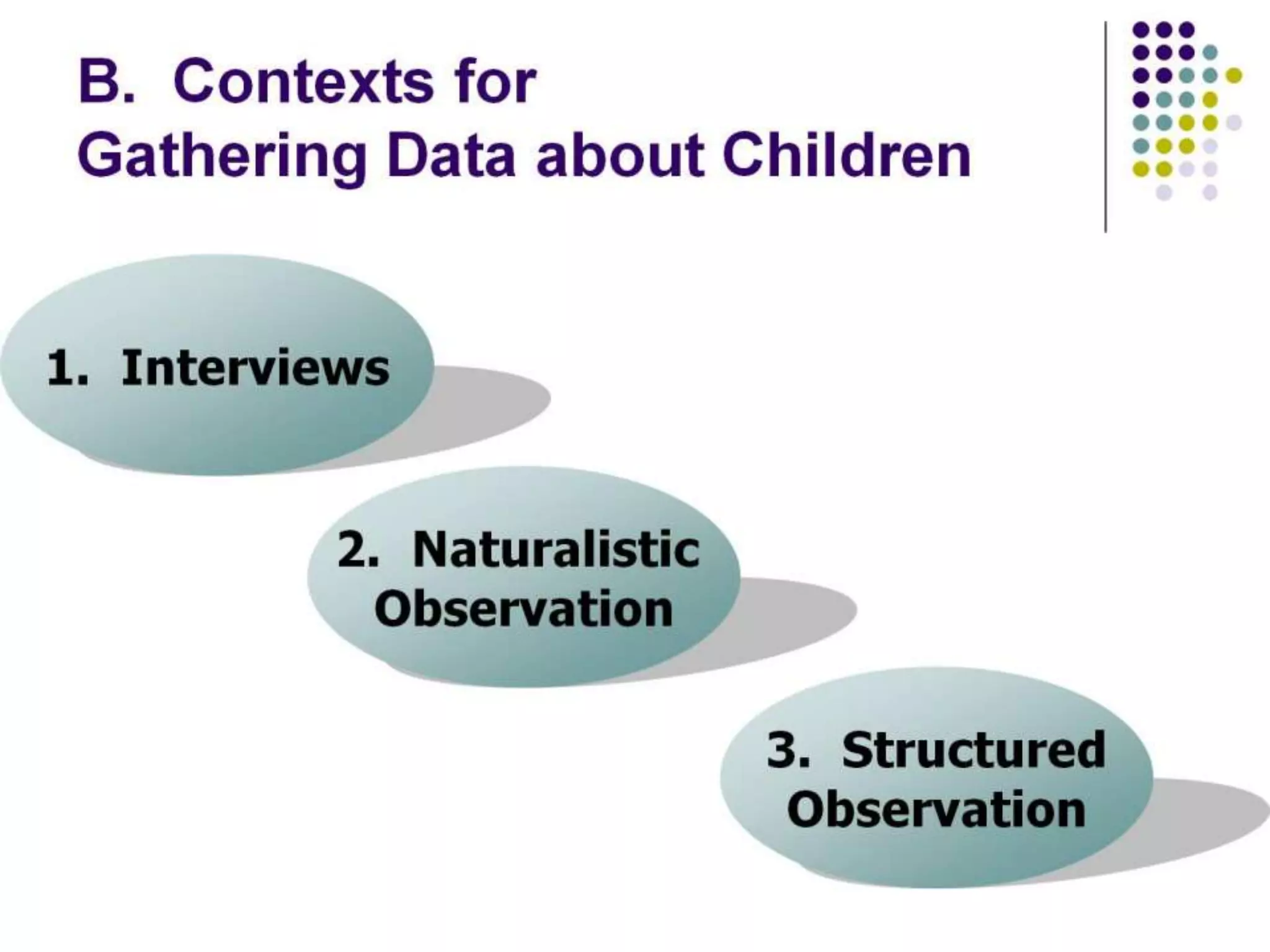 B. Contexts for Gathering Data about Children

1. Interviews

2. Naturalistic Observation

3. Structured Observation